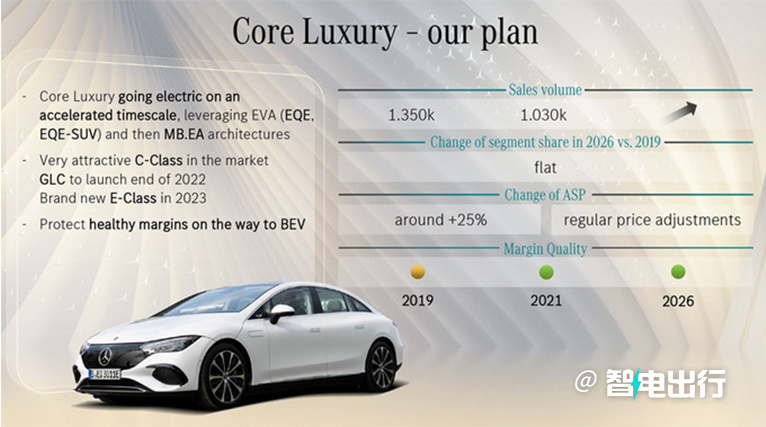 Core Luxury – our plan

- Core Luxury going electric on an accelerated timescale, leveraging EVA (EQE, EQE-SUV) and then MB.EA architectures
- Very attractive C-Class in the market
GLC to launch end of 2022
Brand new E-Class in 2023
- Protect healthy margins on the way to BEV

Sales volume

1.350k 1.030k

Change of segment share in 2026 vs. 2019

flat

Change of ASP

around +25% regular price adjustments

Margin Quality

2019 2021 2026

B-EQ 3011E

@ 智电出行